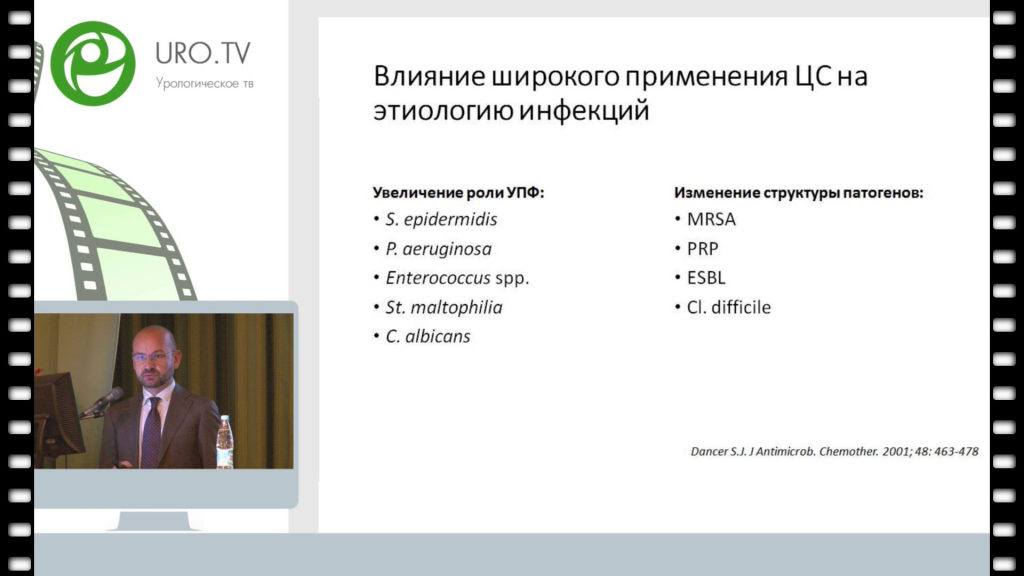 URO.TV
Урологическое тв

Влияние широкого применения ЦС на этиологию инфекций

Увеличение роли УПФ:
• S. epidermidis
• P. aeruginosa
• Enterococcus spp.
• St. maltophilia
• C. albicans

Изменение структуры патогенов:
• MRSA
• PRP
• ESBL
• Cl. difficile

Dancer S.J. J Antimicrob. Chemother. 2001; 48: 463-478